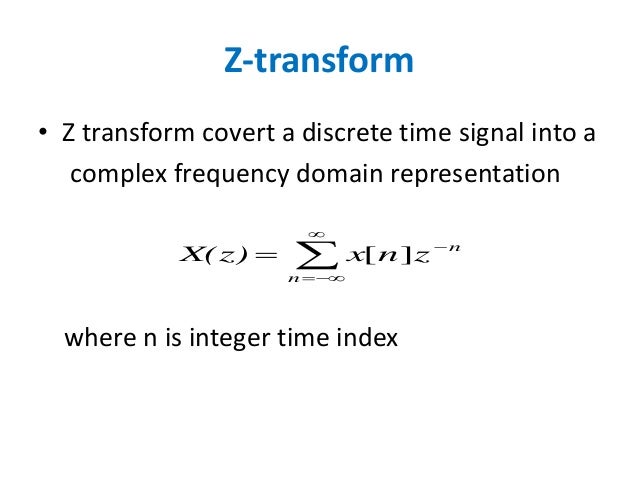 Z-transform

• Z transform covert a discrete time signal into a complex frequency domain representation

$X(z) = \sum_{n=-\infty}^{\infty} x[n]z^{-n}$

where n is integer time index